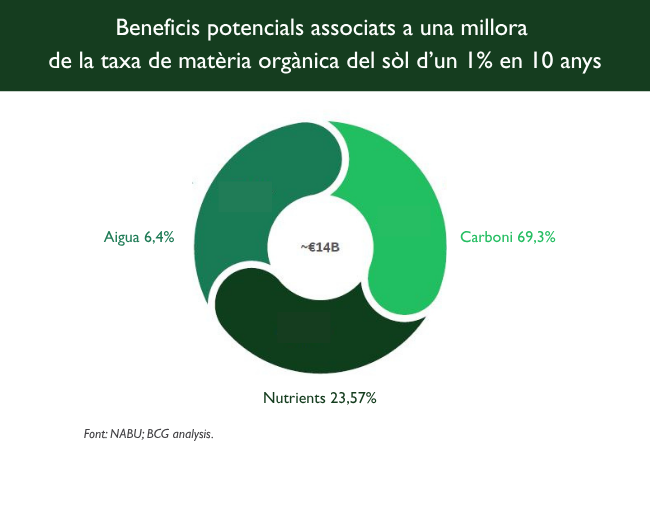 Beneficis potencials associats a una millora de la taxa de matèria orgànica del sòl d'un 1% en 10 anys

Aigua 6,4%

~€14B

Carboni 69,3%

Nutrients 23,57%

Font: NABU; BCG analysis.